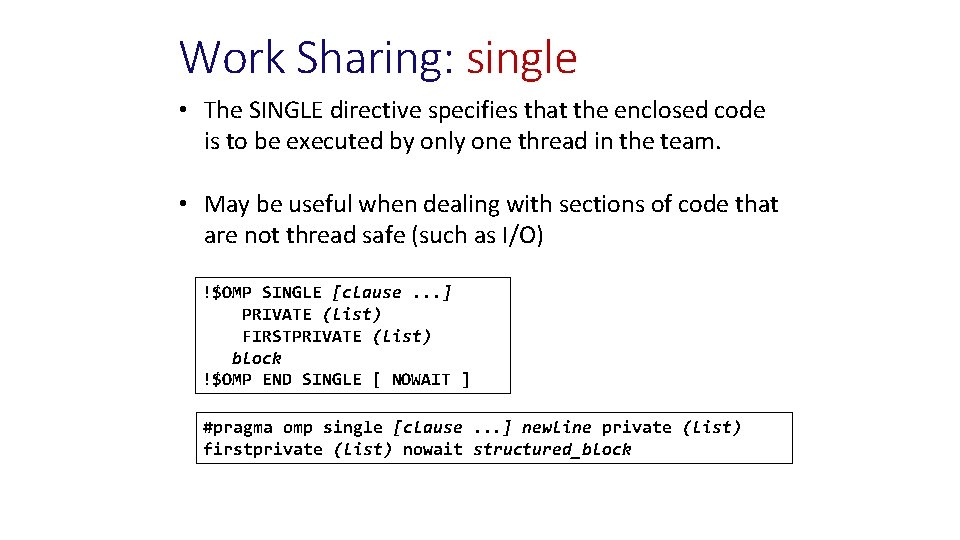 Work Sharing: single

• The SINGLE directive specifies that the enclosed code is to be executed by only one thread in the team.

• May be useful when dealing with sections of code that are not thread safe (such as I/O)

!$OMP SINGLE [clause ...]
    PRIVATE (list)
    FIRSTPRIVATE (list)
   block
!$OMP END SINGLE [ NOWAIT ]

#pragma omp single [clause ...] newline private (list)
firstprivate (list) nowait structured_block